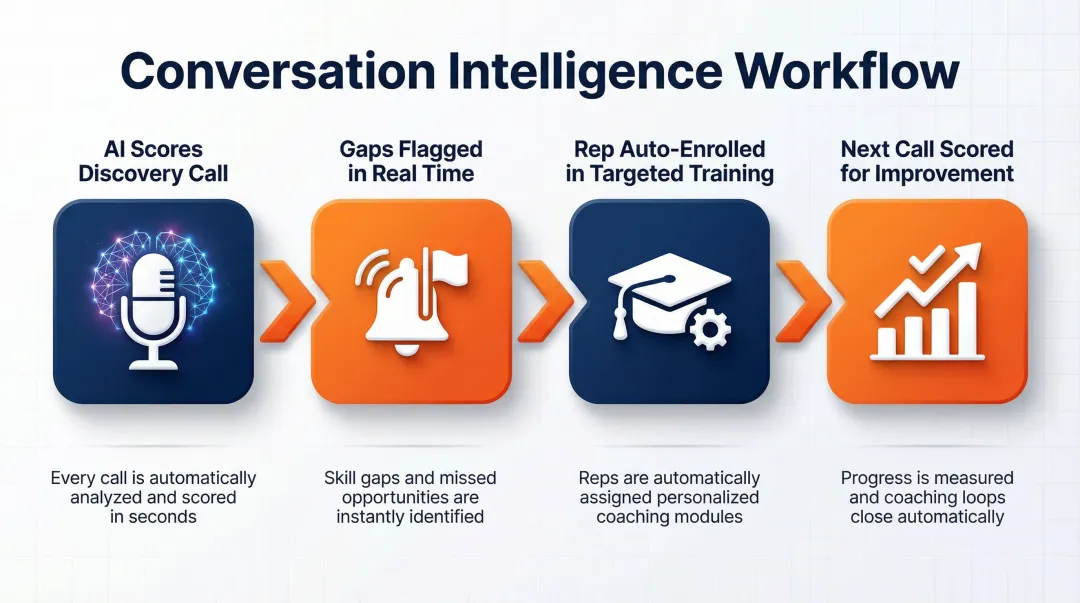 Conversation Intelligence Workflow

AI Scores Discovery Call

Gaps Flagged in Real Time

Rep Auto-Enrolled in Targeted Training

Next Call Scored for Improvement

Every call is automatically analyzed and scored in seconds

Skill gaps and missed opportunities are instantly identified

Reps are automatically assigned personalized coaching modules

Progress is measured and coaching loops close automatically